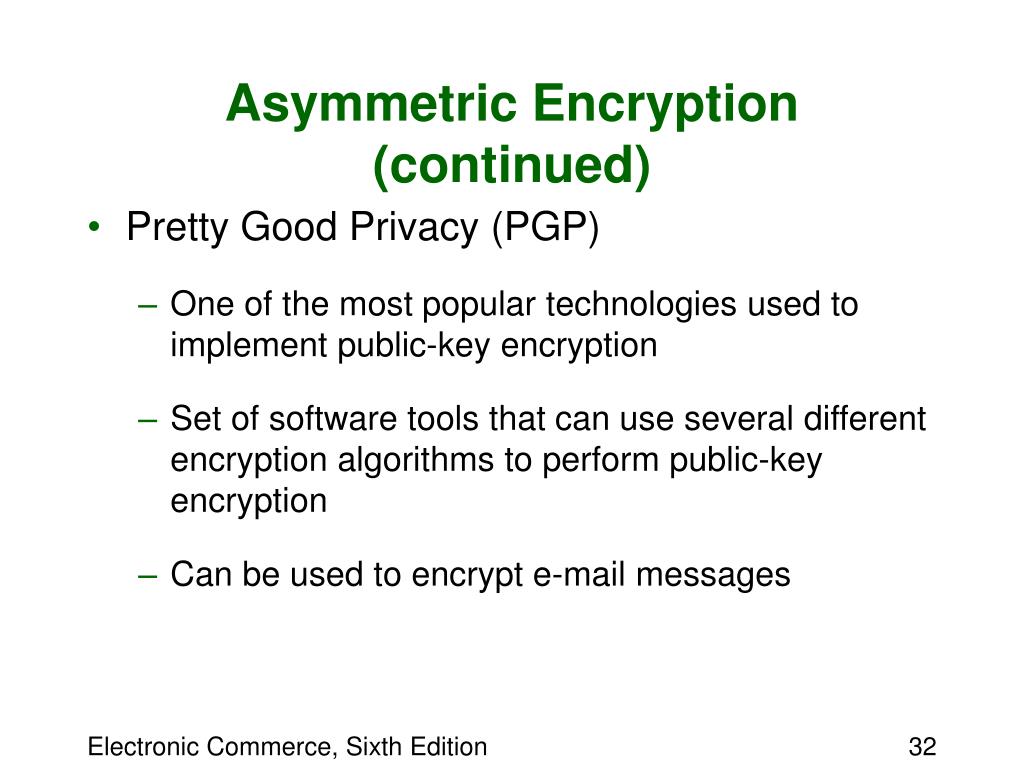 Asymmetric Encryption (continued)

• Pretty Good Privacy (PGP)

– One of the most popular technologies used to implement public-key encryption

– Set of software tools that can use several different encryption algorithms to perform public-key encryption

– Can be used to encrypt e-mail messages

Electronic Commerce, Sixth Edition

32